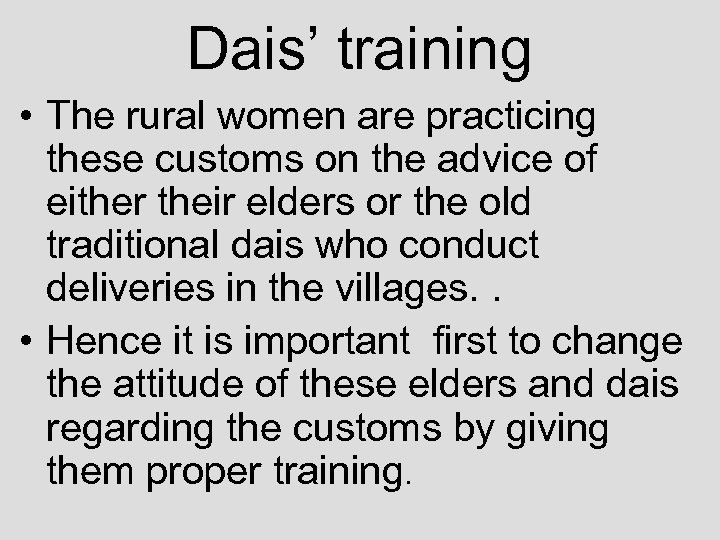 Dais’ training

• The rural women are practicing these customs on the advice of either their elders or the old traditional dais who conduct deliveries in the villages. .

• Hence it is important first to change the attitude of these elders and dais regarding the customs by giving them proper training.